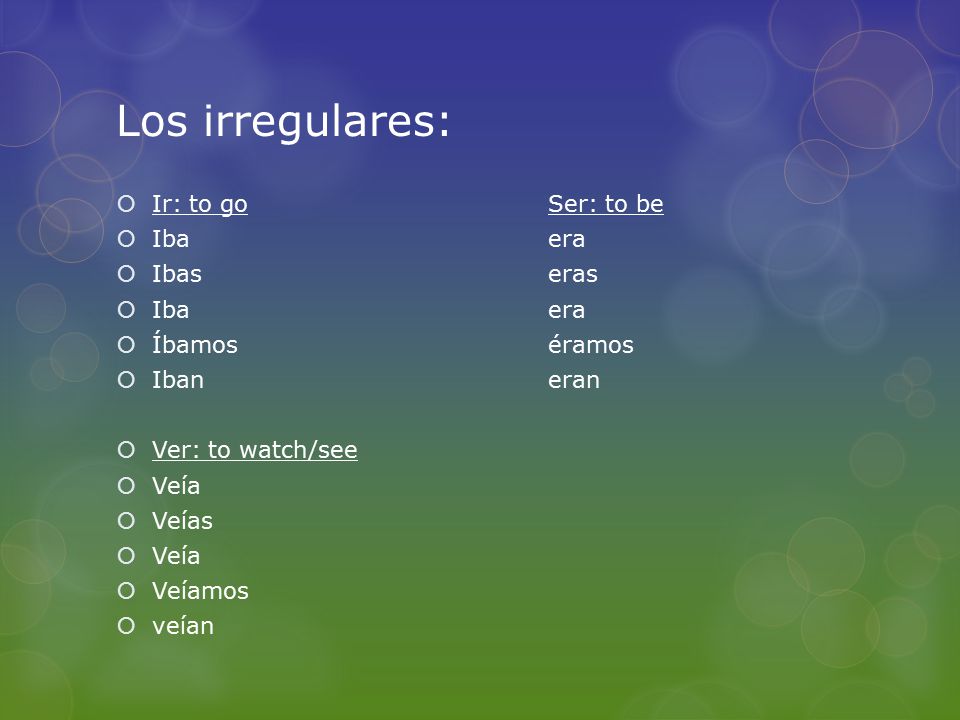 Los irregulares:

Ir: to go
Iba
Ibas
Iba
Íbamos
Iban

Ver: to watch/see
Veía
Veías
Veía
Veíamos
veían

Ser: to be
era
eras
era
éramos
eran